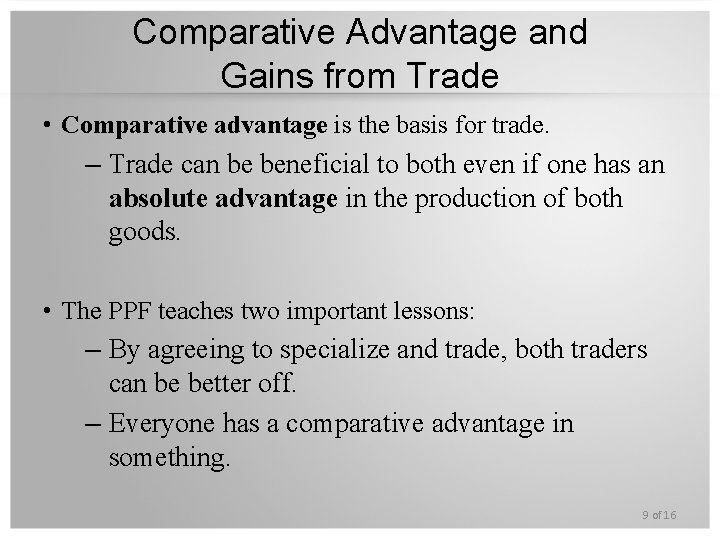 Comparative Advantage and Gains from Trade

• Comparative advantage is the basis for trade.

– Trade can be beneficial to both even if one has an absolute advantage in the production of both goods.

• The PPF teaches two important lessons:

– By agreeing to specialize and trade, both traders can be better off.

– Everyone has a comparative advantage in something.

9 of 16